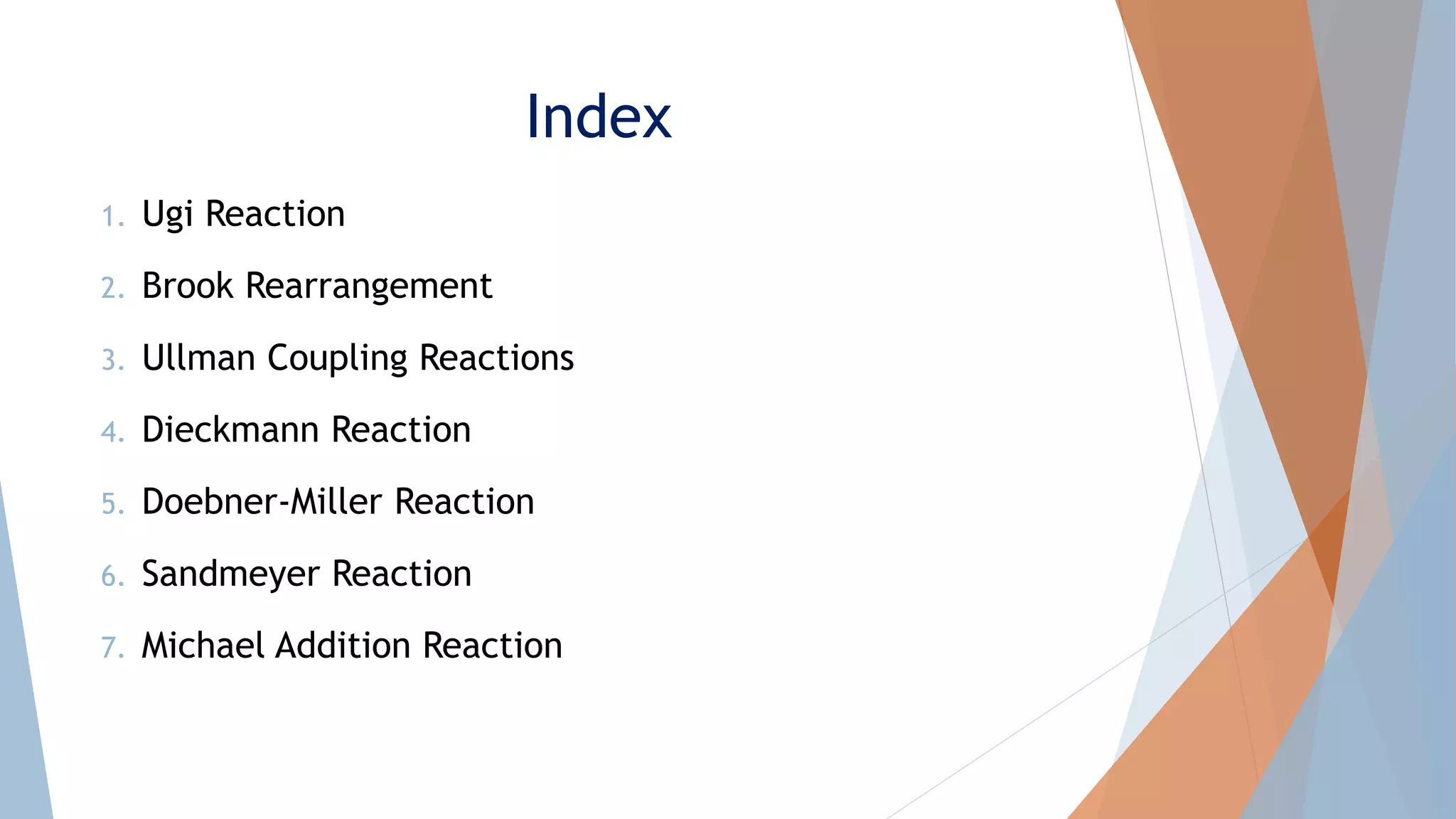 Index

1. Ugi Reaction
2. Brook Rearrangement
3. Ullman Coupling Reactions
4. Dieckmann Reaction
5. Doebner-Miller Reaction
6. Sandmeyer Reaction
7. Michael Addition Reaction